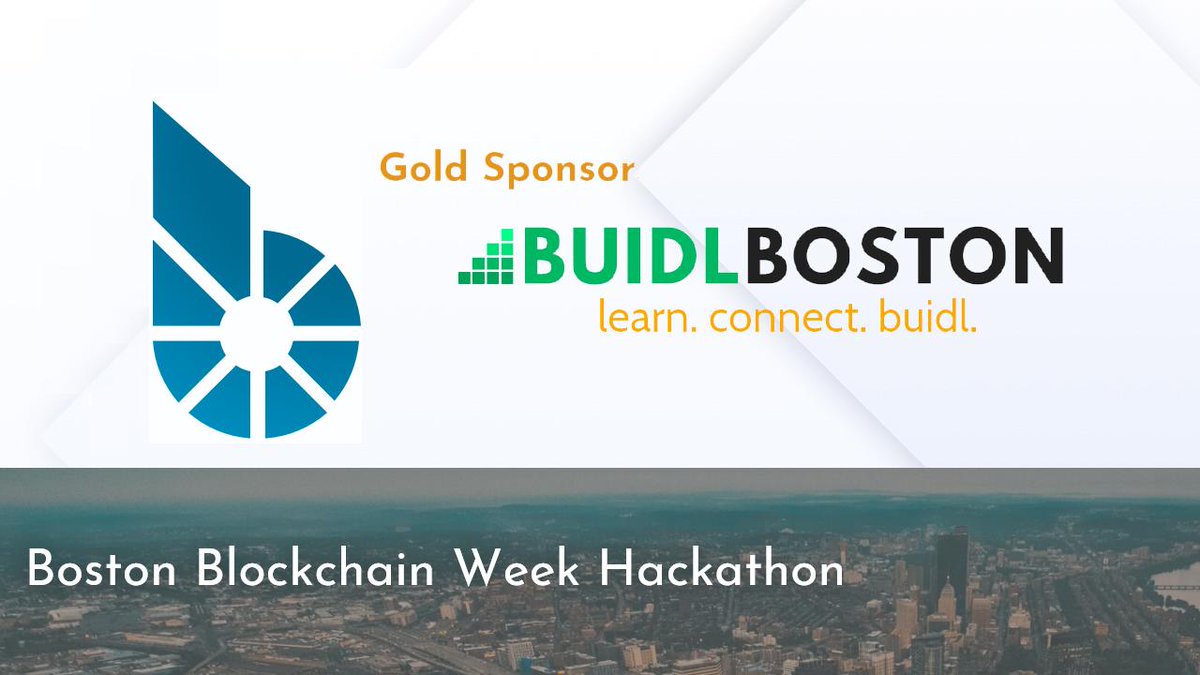 Gold Sponsor

BUIDLBOSTON
learn. connect. buidl.

Boston Blockchain Week Hackathon